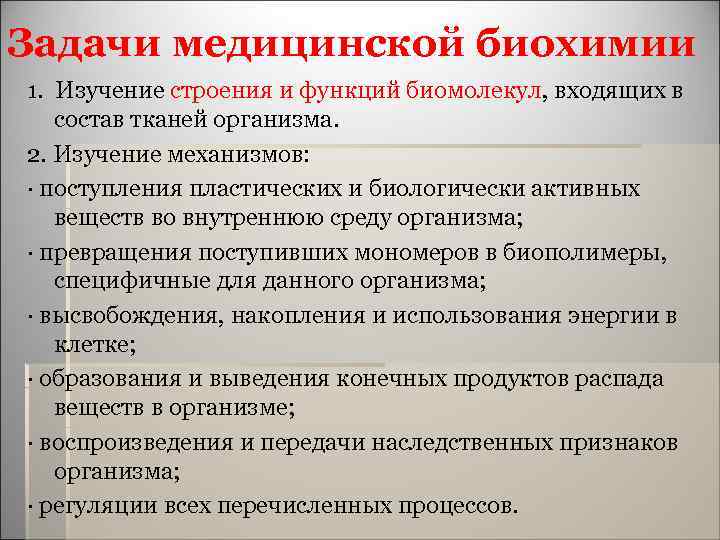 Задачи медицинской биохимии

1. Изучение строения и функций биомолекул, входящих в состав тканей организма.

2. Изучение механизмов:

· поступления пластических и биологически активных веществ во внутреннюю среду организма;

· превращения поступивших мономеров в биополимеры, специфичные для данного организма;

· высвобождения, накопления и использования энергии в клетке;

· образования и выведения конечных продуктов распада веществ в организме;

· воспроизведения и передачи наследственных признаков организма;

· регуляции всех перечисленных процессов.